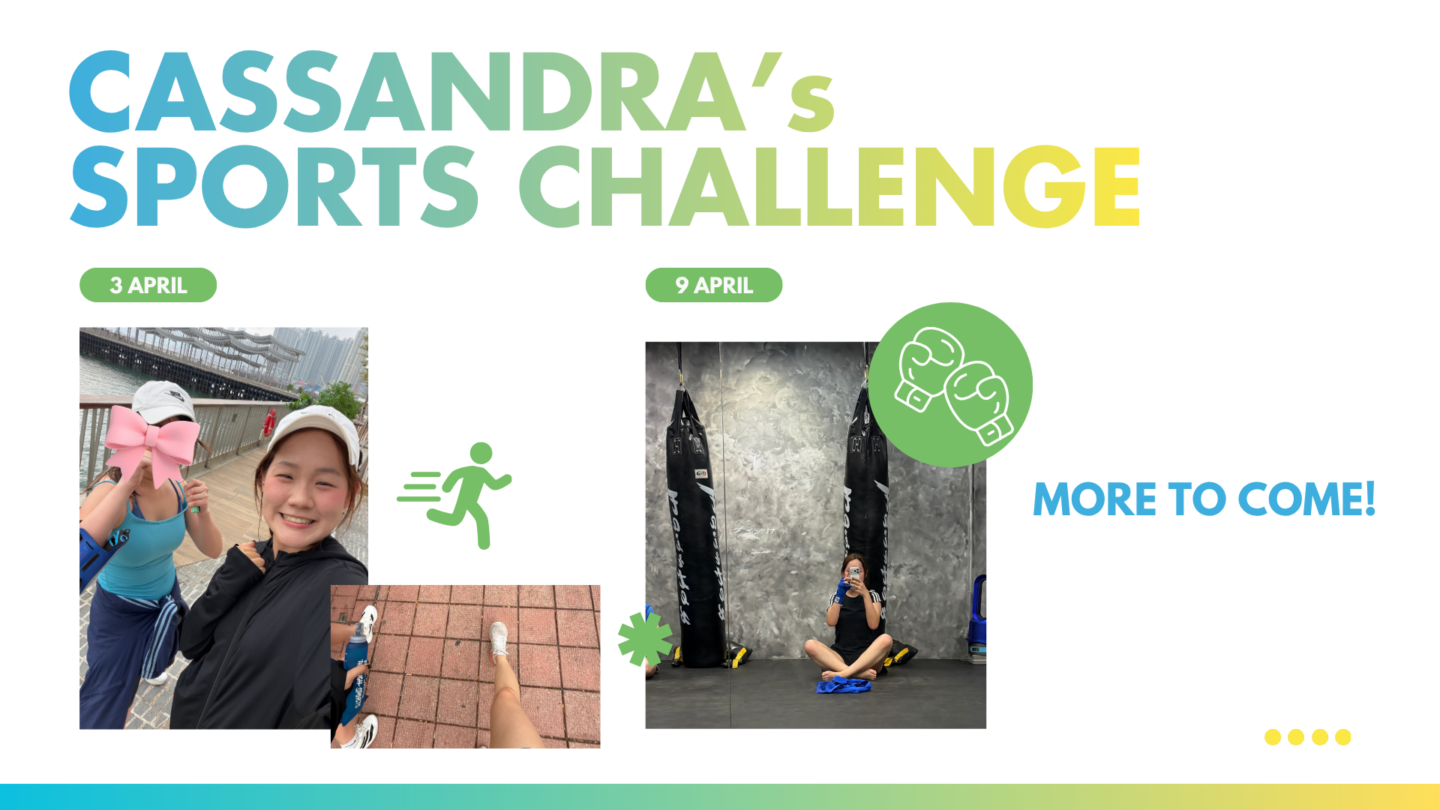 CASSANDRA's SPORTS CHALLENGE

3 APRIL

9 APRIL

MORE TO COME!